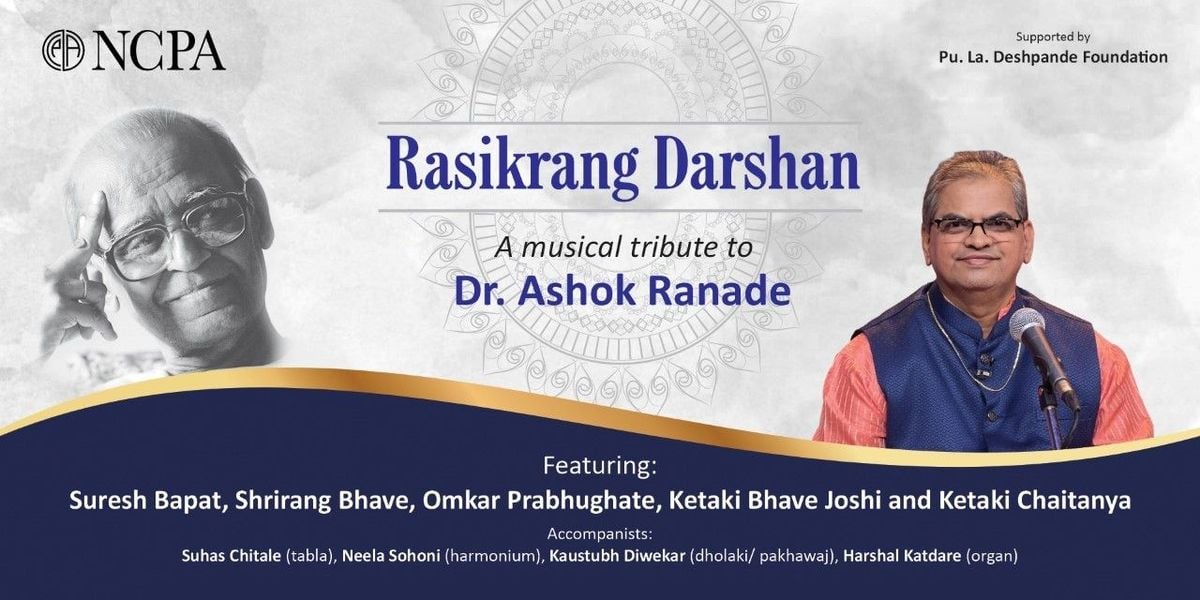 NCPA

Supported by
Pu. La. Deshpande Foundation

Rasikrang Darshan

A musical tribute to
Dr. Ashok Ranade

Featuring:
Suresh Bapat, Shrirang Bhave, Omkar Prabhughate, Ketaki Bhave Joshi and Ketaki Chaitanya

Accompanists:
Suhas Chitale (tabla), Neela Sohoni (harmonium), Kaustubh Diwekar (dholaki/ pakhawaj), Harshal Katdare (organ)